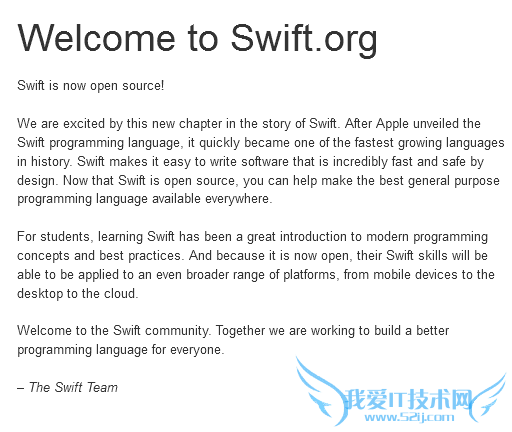 Welcome to Swift.org

Swift is now open source!

We are excited by this new chapter in the story of Swift. After Apple unveiled the Swift programming language, it quickly became one of the fastest growing languages in history. Swift makes it easy to write software that is incredibly fast and safe by design. Now that Swift is open source, you can help make the best general purpose programming language available everywhere.

For students, learning Swift has been a great introduction to modern programming concepts and best practices. And because it is now open, their Swift skills will be able to be applied to an even broader range of platforms, from mobile devices to the desktop to the cloud.

Welcome to the Swift community. Together we are working to build a better programming language for everyone.

– The Swift Team

我爱IT技术网
www.52ij.com